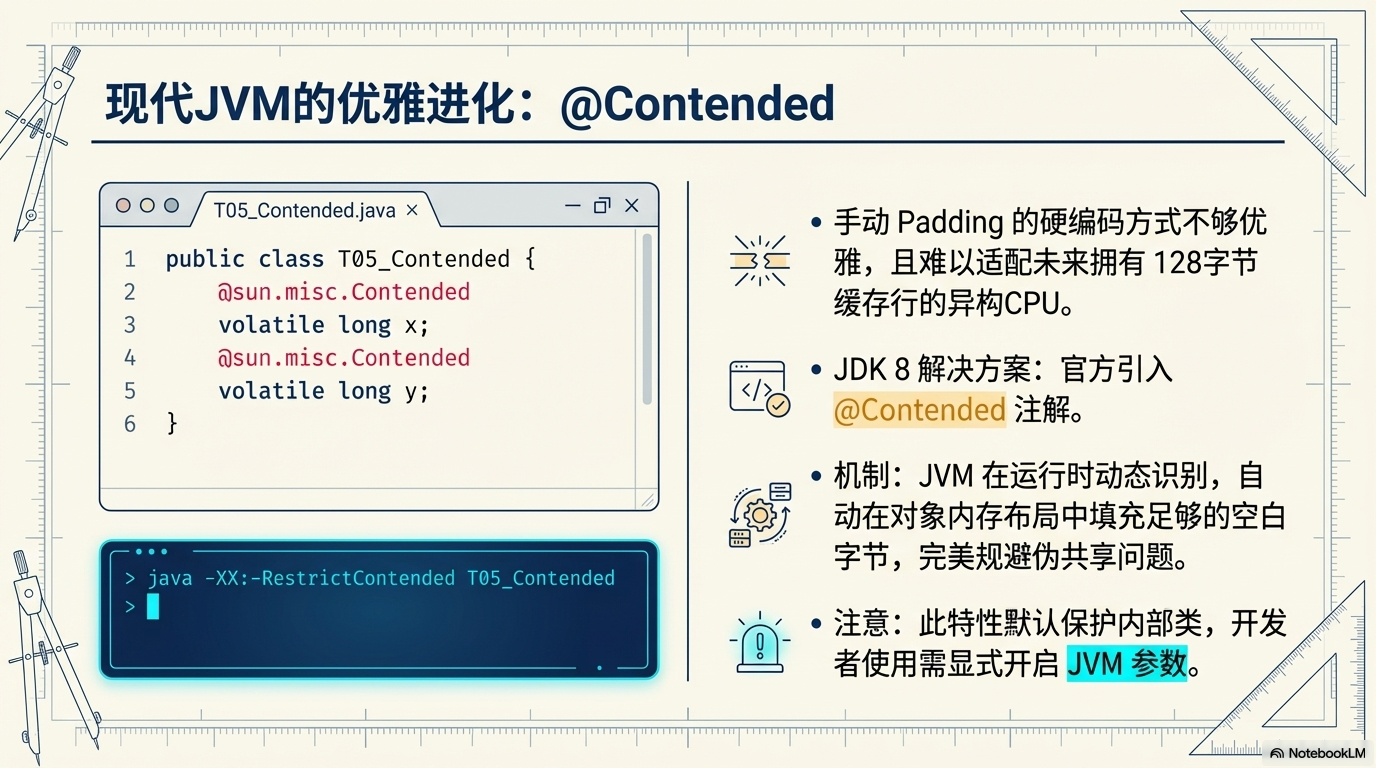 现代JVM的优雅进化：@Contended

T05_Contended.java ×

1 public class T05_Contended {
2 @sun.misc.Contended
3 volatile long x;
4 @sun.misc.Contended
5 volatile long y;
6 }

> java -XX:-RestrictContended T05_Contended
>

• 手动 Padding 的硬编码方式不够优雅，且难以适配未来拥有 128字节缓存行的异构CPU。

• JDK 8 解决方案：官方引入 @Contended 注解。

• 机制：JVM 在运行时动态识别，自动在对象内存布局中填充足够的空白字节，完美规避伪共享问题。

• 注意：此特性默认保护内部类，开发者使用需显式开启 JVM 参数。

NotebookLM